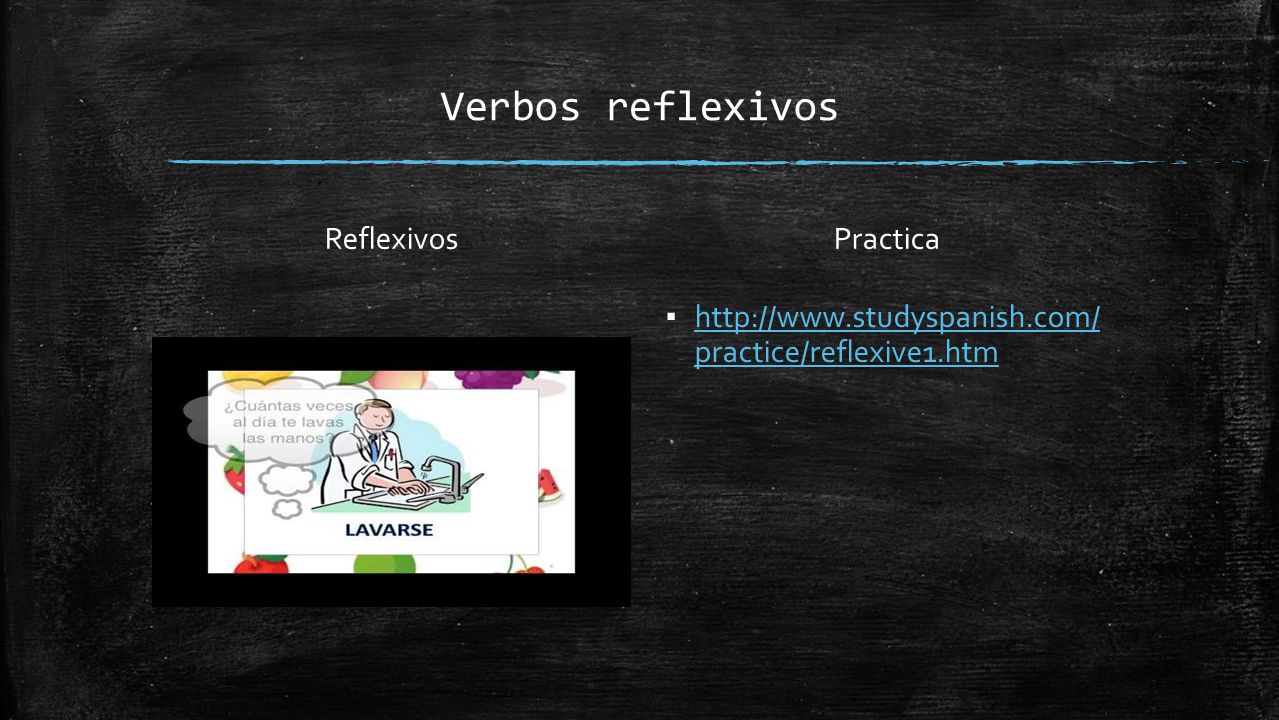 Verbos reflexivos

Reflexivos

¿Cuántas veces al día te lavas las manos?

LAVARSE

Practica

▪ http://www.studyspanish.com/practice/reflexive1.htm